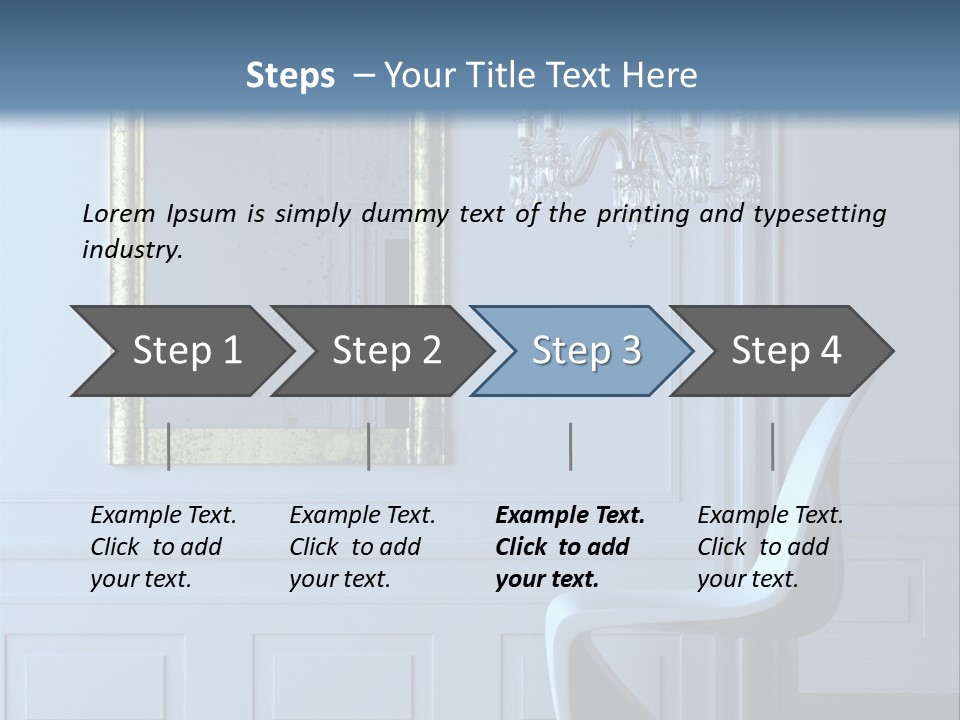 Steps – Your Title Text Here

Lorem Ipsum is simply dummy text of the printing and typesetting industry.

Step 1

Step 2

Step 3

Step 4

Example Text. Click to add your text.

Example Text. Click to add your text.

Example Text. Click to add your text.

Example Text. Click to add your text.